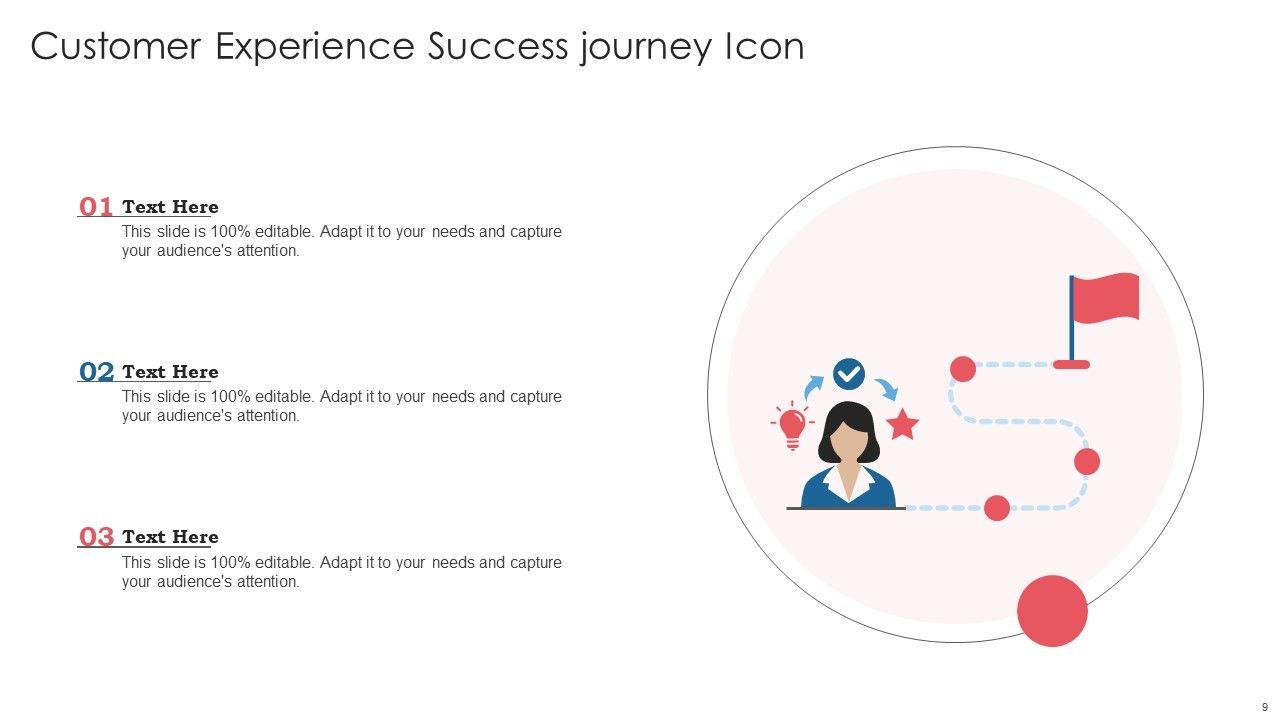 Customer Experience Success journey Icon

01 Text Here
This slide is 100% editable. Adapt it to your needs and capture your audience's attention.

02 Text Here
This slide is 100% editable. Adapt it to your needs and capture your audience's attention.

03 Text Here
This slide is 100% editable. Adapt it to your needs and capture your audience's attention.

9